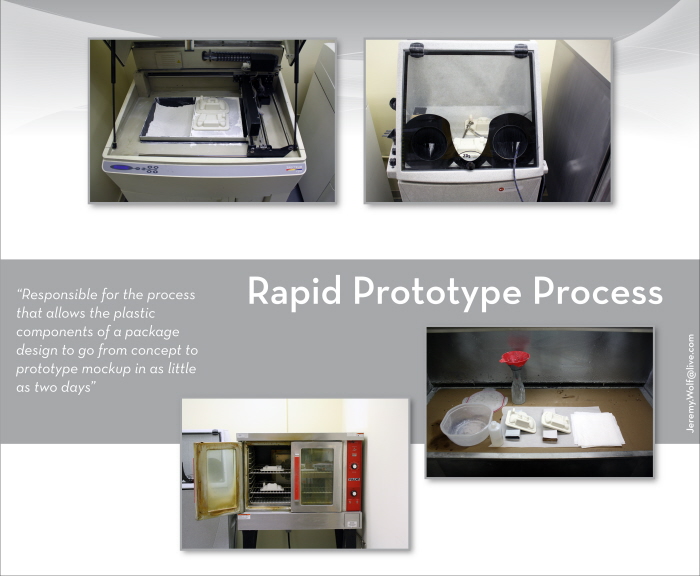 Rapid Prototype Process

"Responsible for the process that allows the plastic components of a package design to go from concept to prototype mockup in as little as two days"

JeremyWolf@live.com